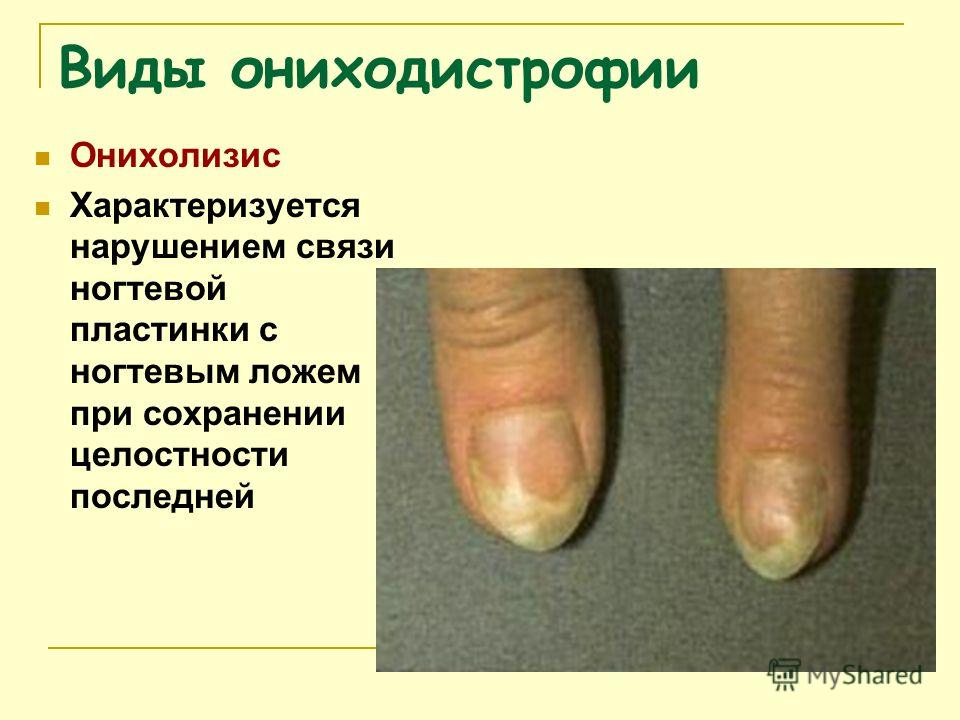 Виды ониходистрофии

Онихолизис

Характеризуется нарушением связи ногтевой пластинки с ногтевым ложем при сохранении целостности последней

MyShared